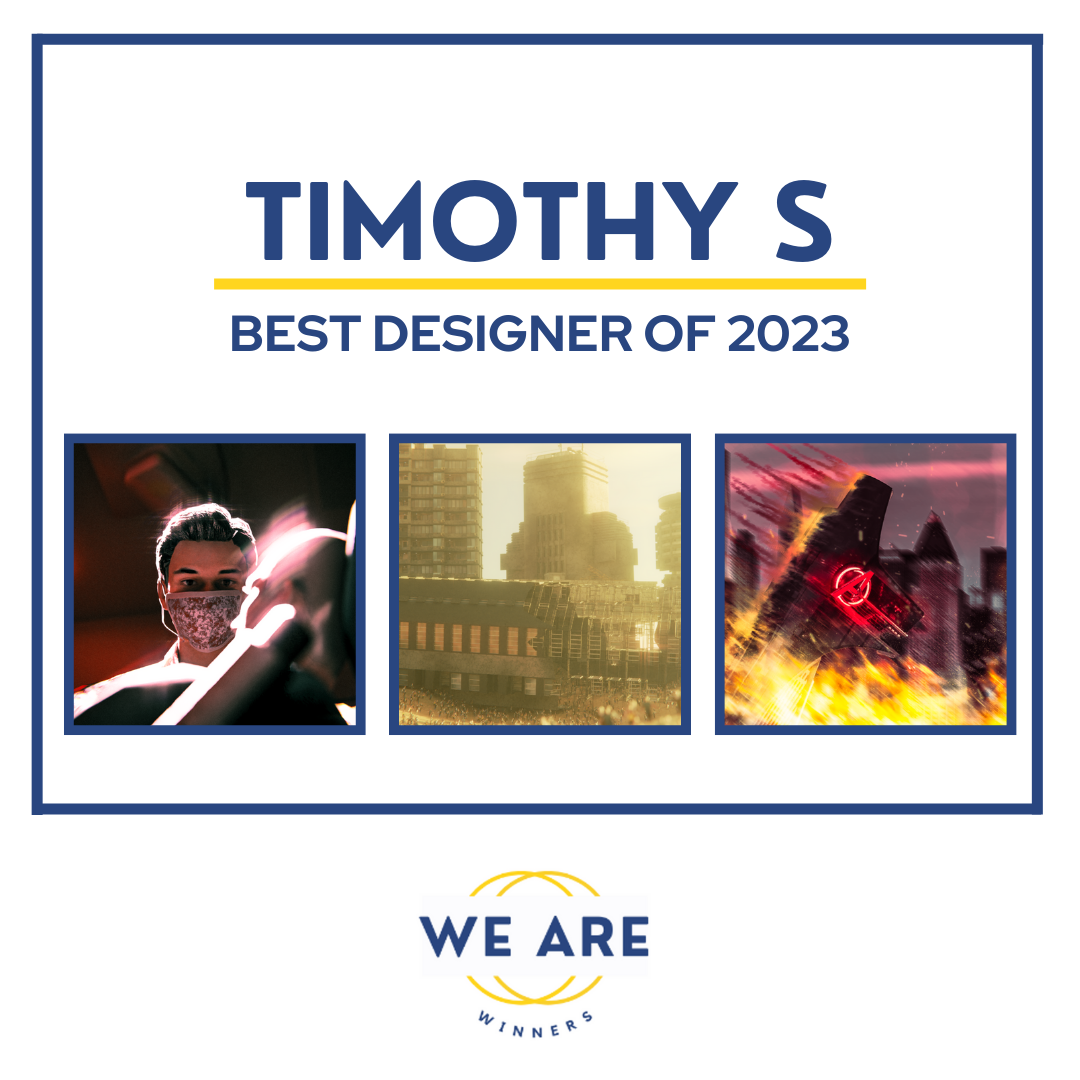 TIMOTHY S

BEST DESIGNER OF 2023

WE ARE

WINNERS